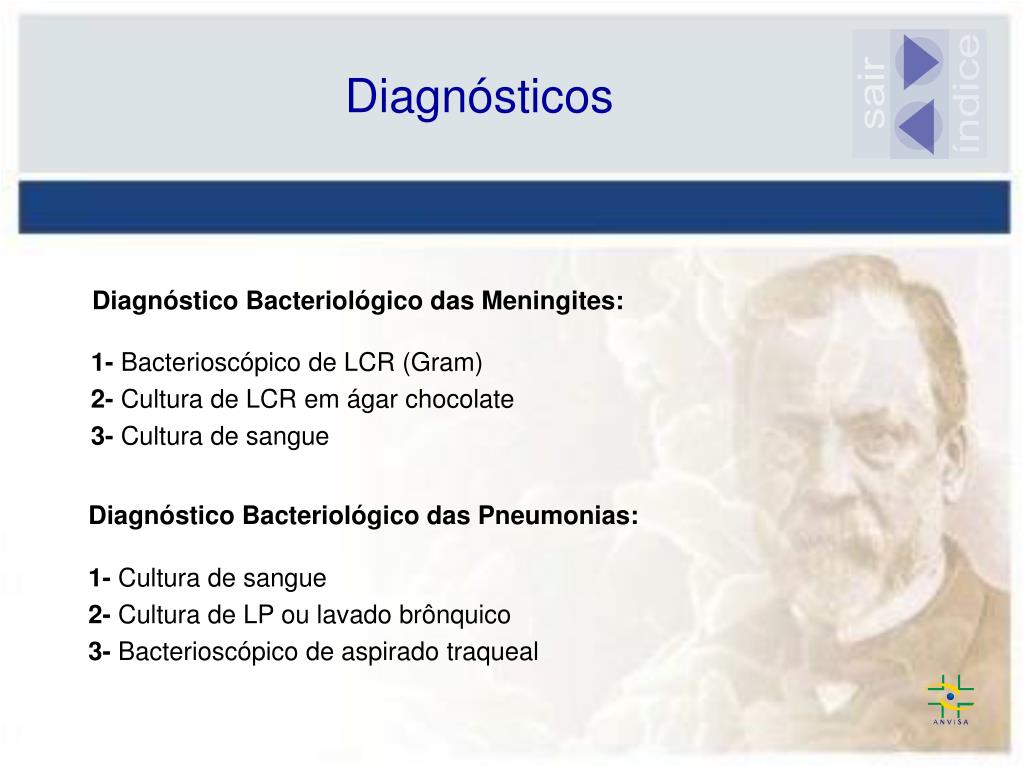 Diagnósticos

sair

índice

Diagnóstico Bacteriológico das Meningites:

1- Bacterioscópico de LCR (Gram)
2- Cultura de LCR em ágar chocolate
3- Cultura de sangue

Diagnóstico Bacteriológico das Pneumonias:

1- Cultura de sangue
2- Cultura de LP ou lavado brônquico
3- Bacterioscópico de aspirado traqueal

ANVISA